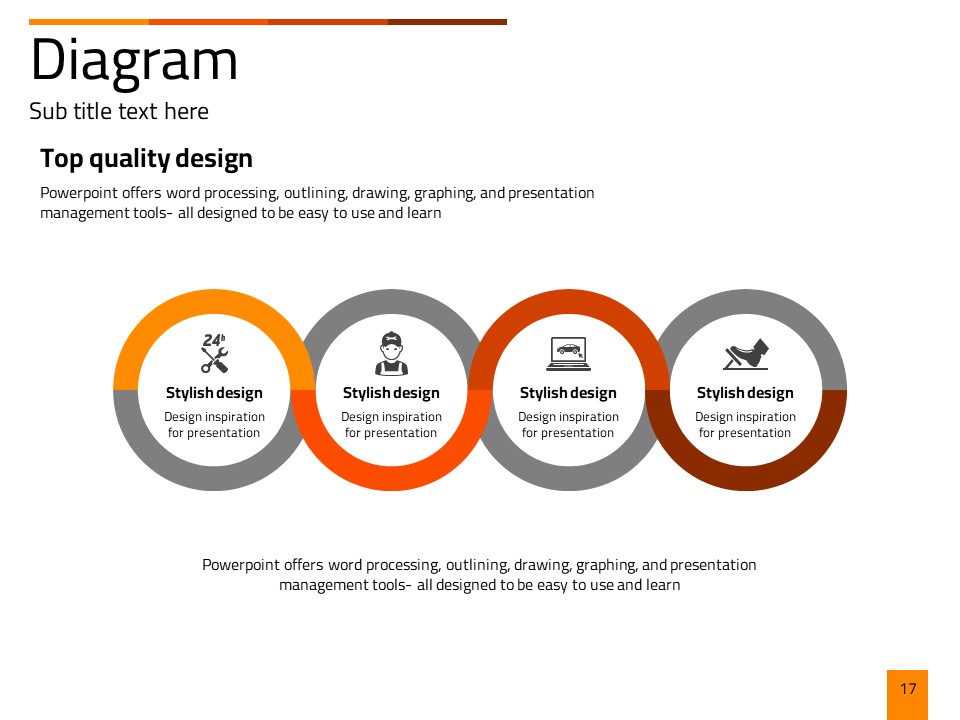 Diagram

Sub title text here

Top quality design

Powerpoint offers word processing, outlining, drawing, graphing, and presentation management tools- all designed to be easy to use and learn

24h

Stylish design

Design inspiration for presentation

Stylish design

Design inspiration for presentation

Stylish design

Design inspiration for presentation

Stylish design

Design inspiration for presentation

Powerpoint offers word processing, outlining, drawing, graphing, and presentation management tools- all designed to be easy to use and learn

17